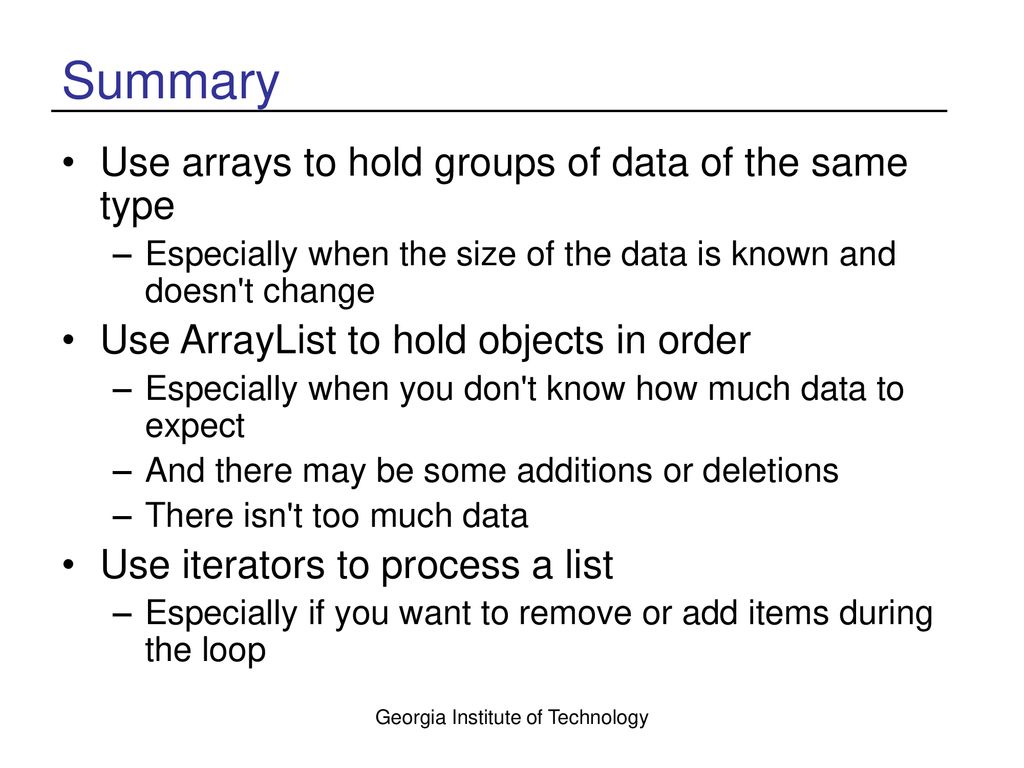 Summary

• Use arrays to hold groups of data of the same type
– Especially when the size of the data is known and doesn't change

• Use ArrayList to hold objects in order
– Especially when you don't know how much data to expect
– And there may be some additions or deletions
– There isn't too much data

• Use iterators to process a list
– Especially if you want to remove or add items during the loop

Georgia Institute of Technology